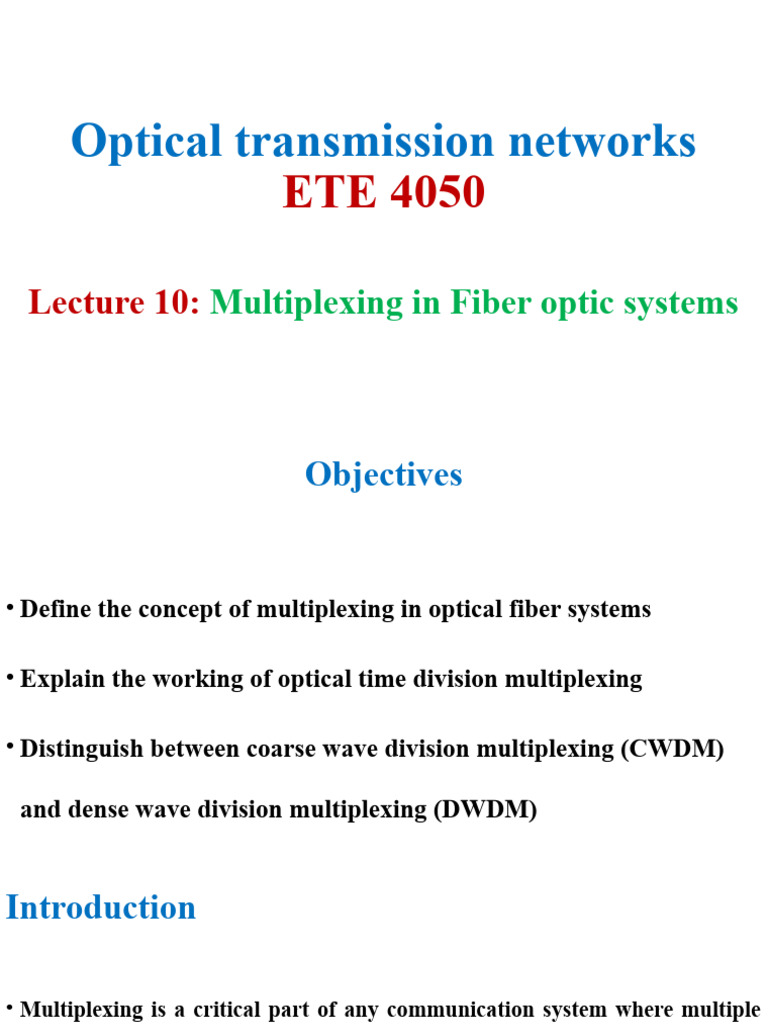 Optical transmission networks
ETE 4050

Lecture 10: Multiplexing in Fiber optic systems

Objectives

• Define the concept of multiplexing in optical fiber systems

• Explain the working of optical time division multiplexing

• Distinguish between coarse wave division multiplexing (CWDM) and dense wave division multiplexing (DWDM)

Introduction

• Multiplexing is a critical part of any communication system where multiple